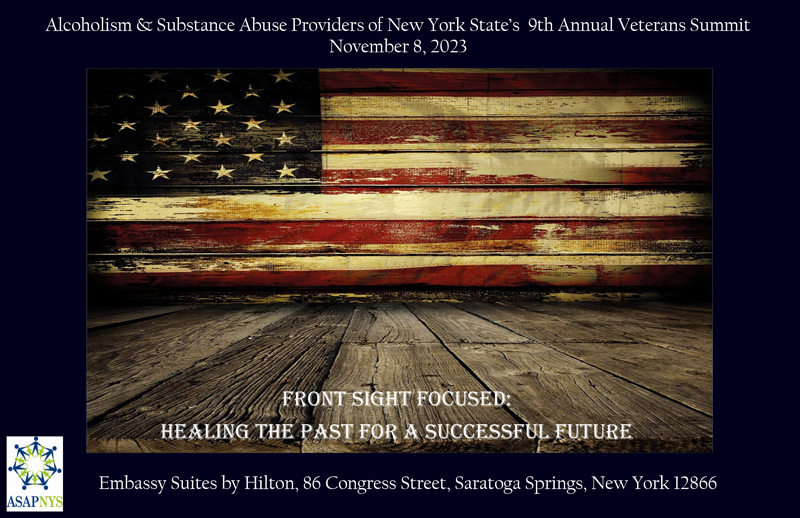 Alcoholism & Substance Abuse Providers of New York State's 9th Annual Veterans Summit
November 8, 2023

FRONT SIGHT FOCUSED:
HEALING THE PAST FOR A SUCCESSFUL FUTURE

ASAPNYS

Embassy Suites by Hilton, 86 Congress Street, Saratoga Springs, New York 12866